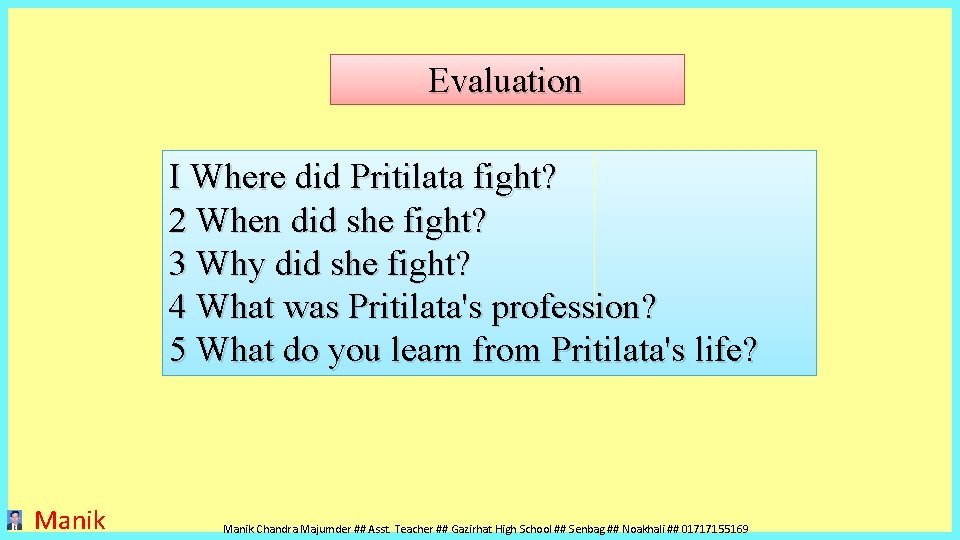 Evaluation

I Where did Pritilata fight?
2 When did she fight?
3 Why did she fight?
4 What was Pritilata's profession?
5 What do you learn from Pritilata's life?

Manik

Manik Chandra Majumder ## Asst. Teacher ## Gazirhat High School ## Senbag ## Noakhali ## 01717155169